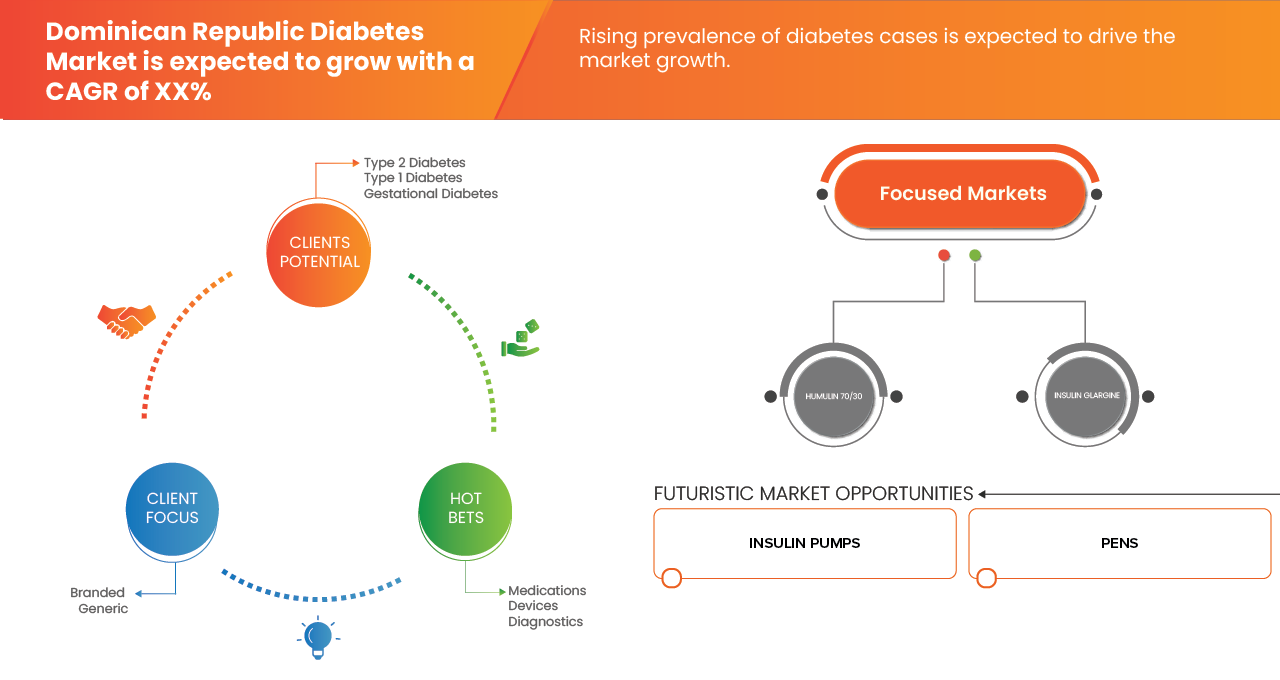 Dominican Republic Diabetes Market is expected to grow with a CAGR of XX%

Rising prevalence of diabetes cases is expected to drive the market growth.

Type 2 Diabetes
Type 1 Diabetes
Gestational Diabetes

CLIENTS POTENTIAL

CLIENT FOCUS

HOT BETS

Branded
Generic

Medications
Devices
Diagnostics

Focused Markets

HUMULIN 70/30

INSULIN GLARGINE

FUTURISTIC MARKET OPPORTUNITIES

INSULIN PUMPS

PENS